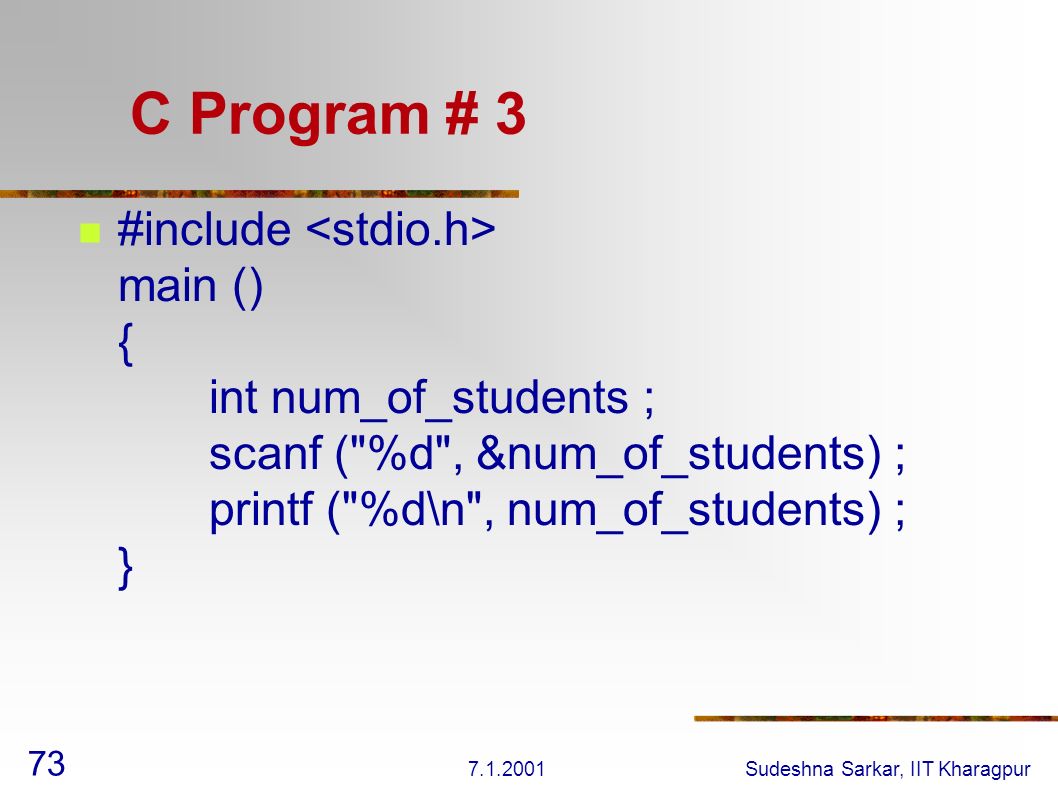 C Program # 3

#include <stdio.h>
main ()
{
int num_of_students ;
scanf ("%d", &num_of_students) ;
printf ("%d\n", num_of_students) ;
}

73

7.1.2001

Sudeshna Sarkar, IIT Kharagpur